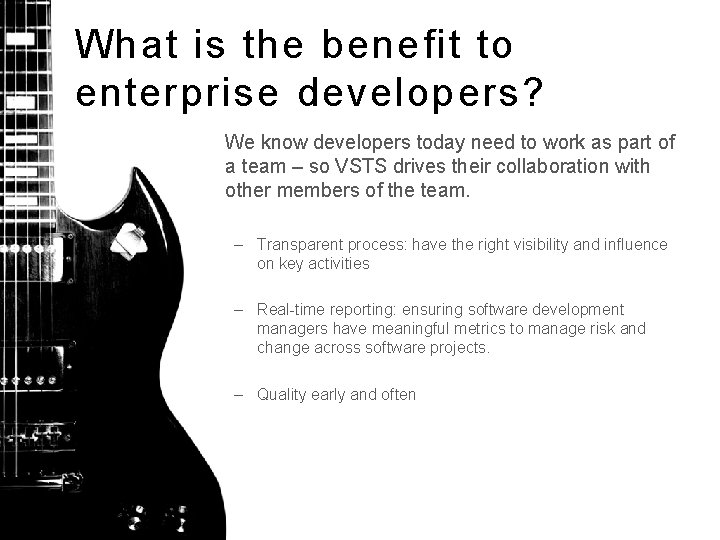 What is the benefit to enterprise developers?

We know developers today need to work as part of a team – so VSTS drives their collaboration with other members of the team.

– Transparent process: have the right visibility and influence on key activities

– Real-time reporting: ensuring software development managers have meaningful metrics to manage risk and change across software projects.

– Quality early and often